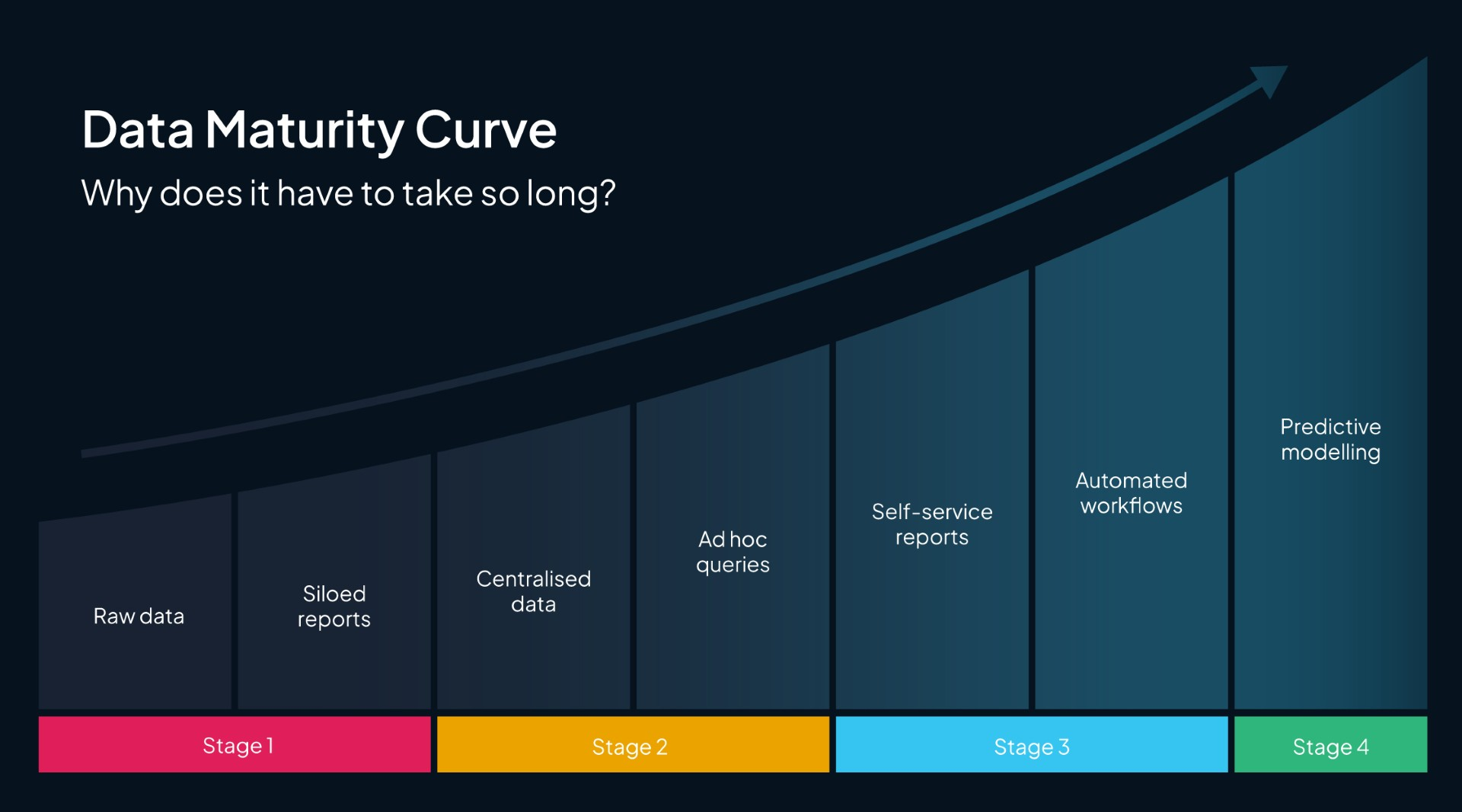 Data Maturity Curve

Why does it have to take so long?

Raw data

Siloed reports

Centralised data

Ad hoc queries

Self-service reports

Automated workflows

Predictive modelling

Stage 1

Stage 2

Stage 3

Stage 4